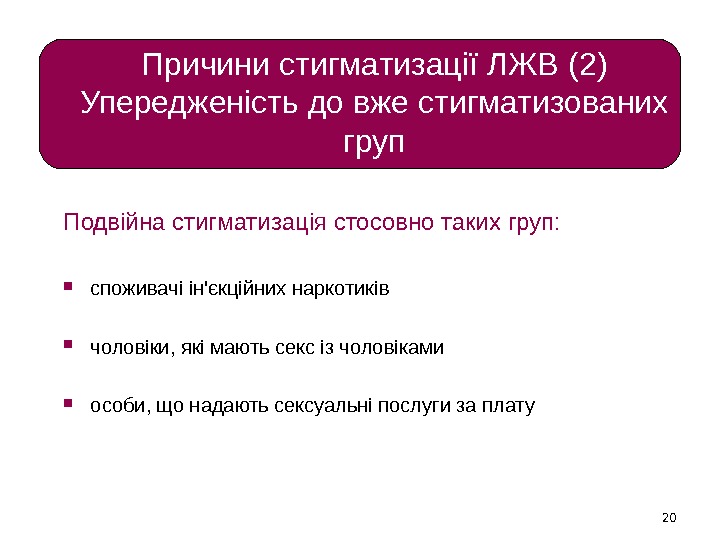 Причини стигматизації ЛЖВ (2) Упередженість до вже стигматизованих груп

Подвійна стигматизація стосовно таких груп:

- споживачі ін'єкційних наркотиків
- чоловіки, які мають секс із чоловіками
- особи, що надають сексуальні послуги за плату

20